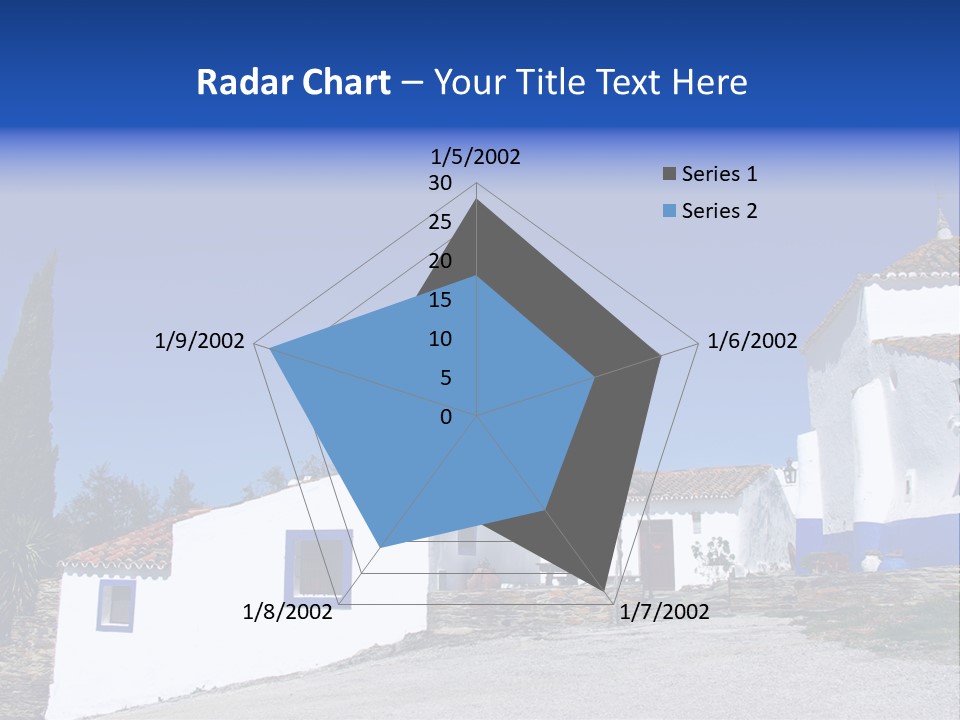 Radar Chart – Your Title Text Here

1/5/2002

30
25
20
15
10
5
0

1/6/2002

1/7/2002

1/8/2002

1/9/2002

Series 1
Series 2